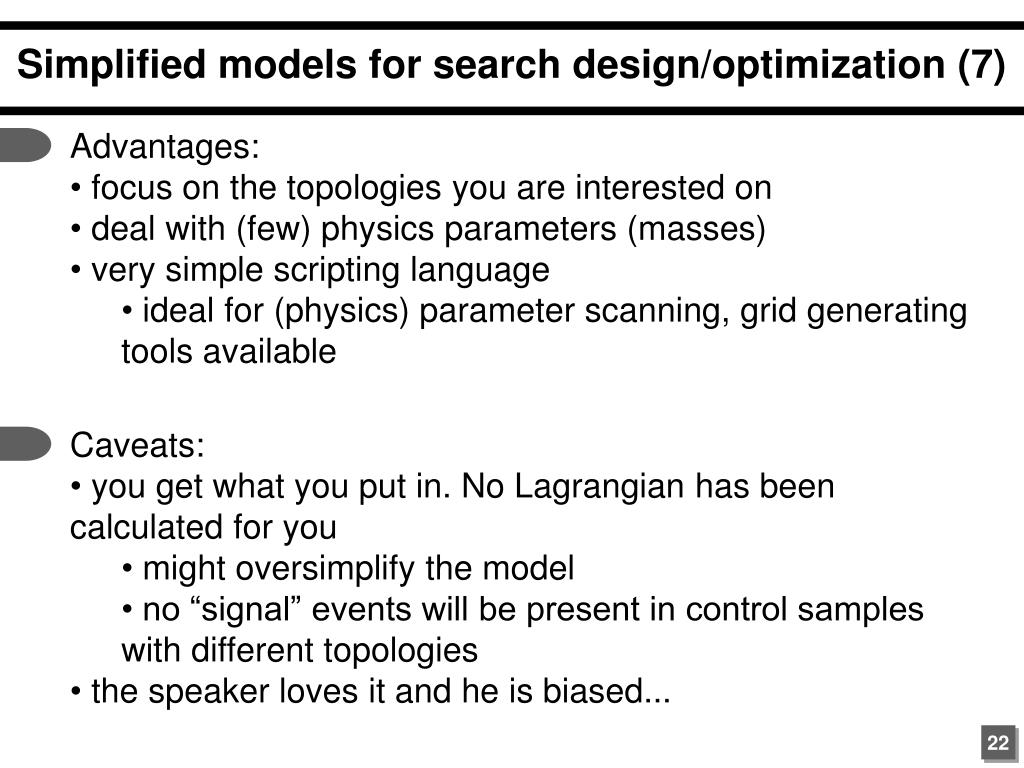 Simplified models for search design/optimization (7)

Advantages:
• focus on the topologies you are interested on
• deal with (few) physics parameters (masses)
• very simple scripting language
• ideal for (physics) parameter scanning, grid generating tools available

Caveats:
• you get what you put in. No Lagrangian has been calculated for you
• might oversimplify the model
• no “signal” events will be present in control samples with different topologies
• the speaker loves it and he is biased...

22